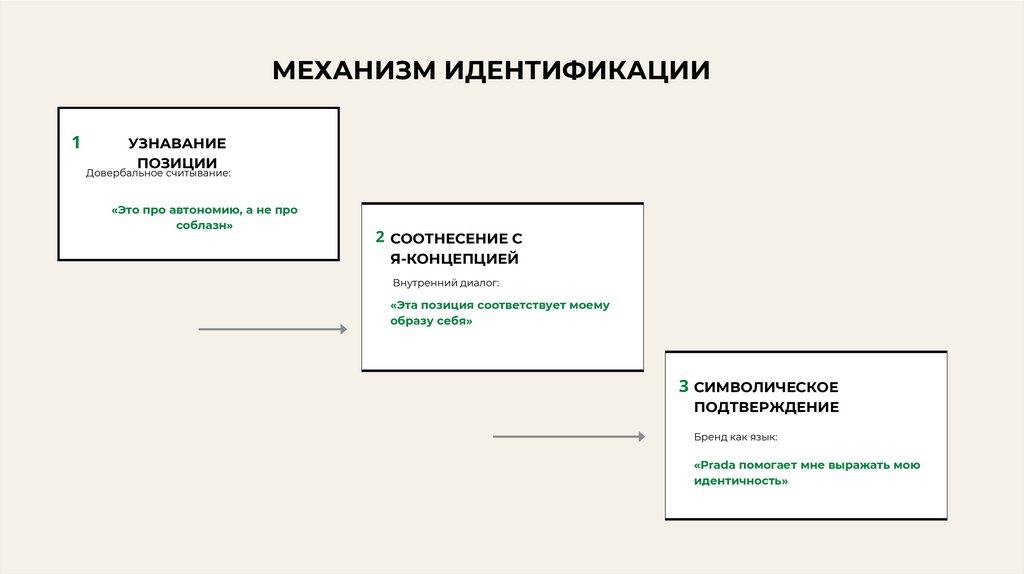 МЕХАНИЗМ ИДЕНТИФИКАЦИИ

1 УЗНАВАНИЕ ПОЗИЦИИ

Довербальное считывание:

«Это про автономию, а не про соблазн»

2 СООТНЕСЕНИЕ С Я-КОНЦЕПЦИЕЙ

Внутренний диалог:

«Эта позиция соответствует моему образу себя»

3 СИМВОЛИЧЕСКОЕ ПОДТВЕРЖДЕНИЕ

Бренд как язык:

«Prada помогает мне выражать мою идентичность»